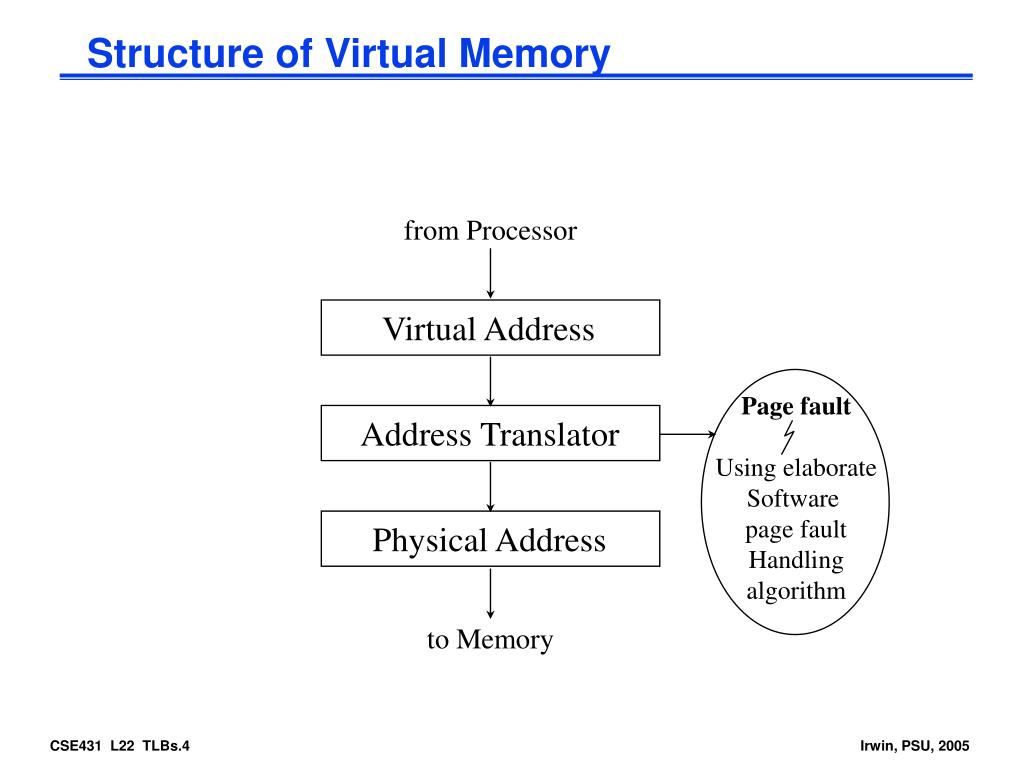 Structure of Virtual Memory

from Processor

Virtual Address

Address Translator

Physical Address

to Memory

Page fault

Using elaborate Software page fault Handling algorithm

CSE431 L22 TLBs.4

Irwin, PSU, 2005